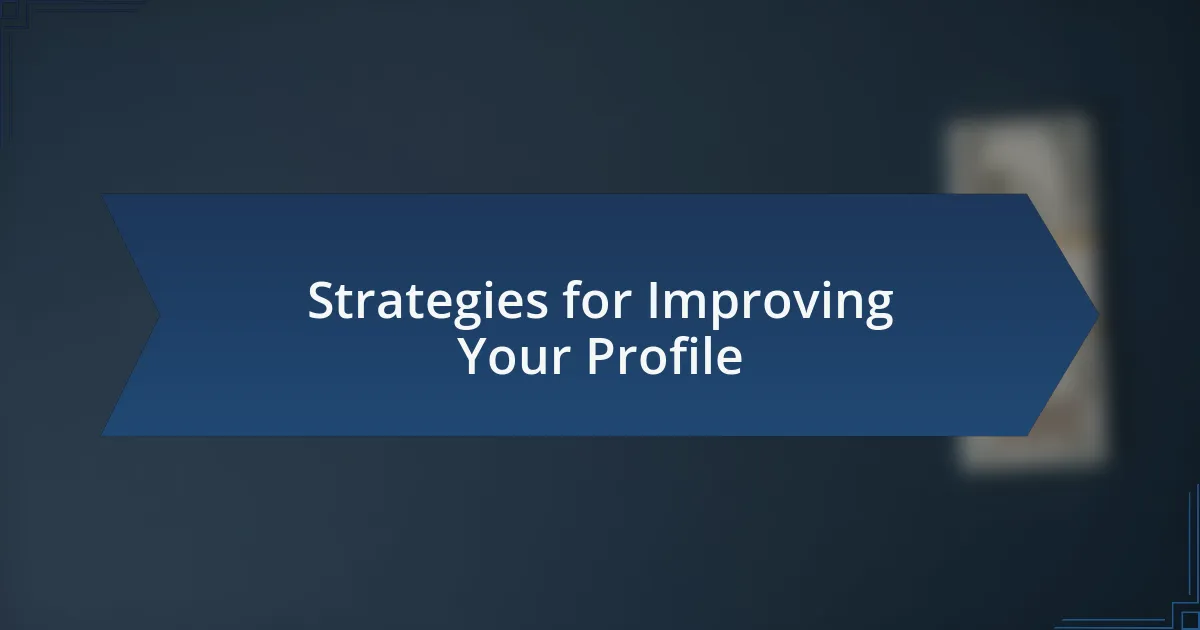 Strategies for Improving Your Profile